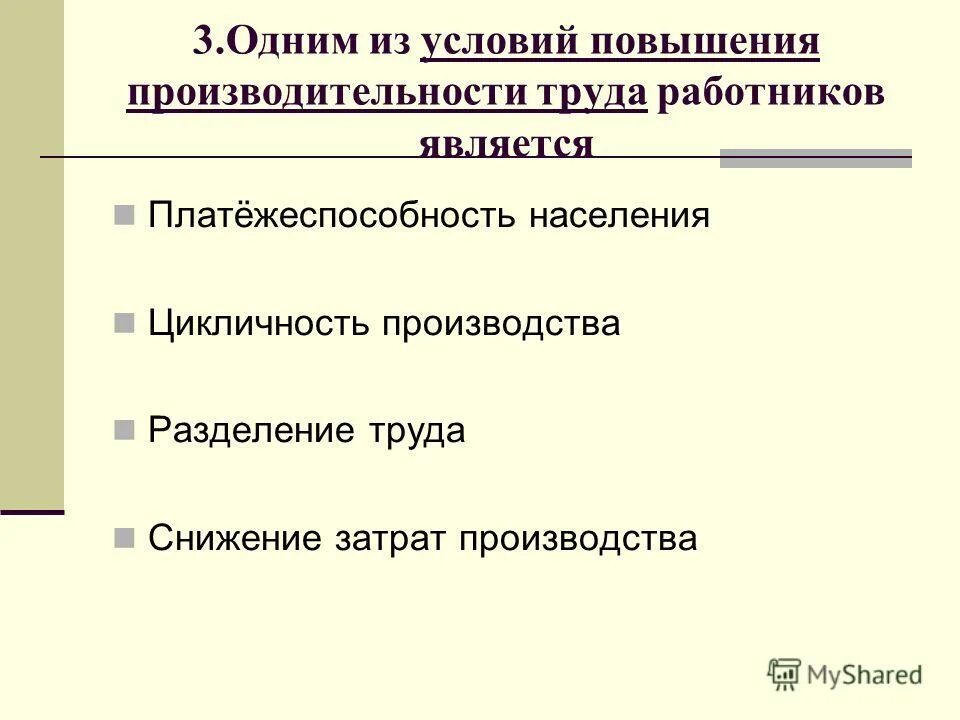 3.Одним из условий повышения производительности труда работников является

Платёжеспособность населения

Цикличность производства

Разделение труда

Снижение затрат производства

MyShared